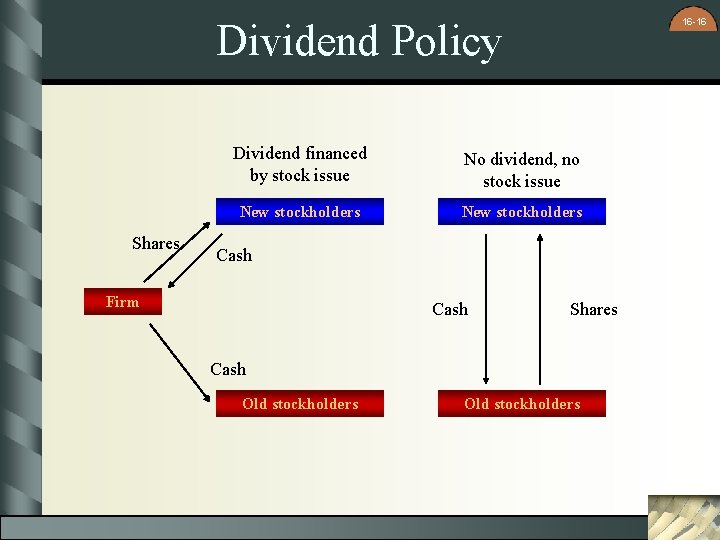 16-16

Dividend Policy

Dividend financed by stock issue

New stockholders

Shares

Cash

Firm

Cash

Old stockholders

No dividend, no stock issue

New stockholders

Cash

Shares

Old stockholders